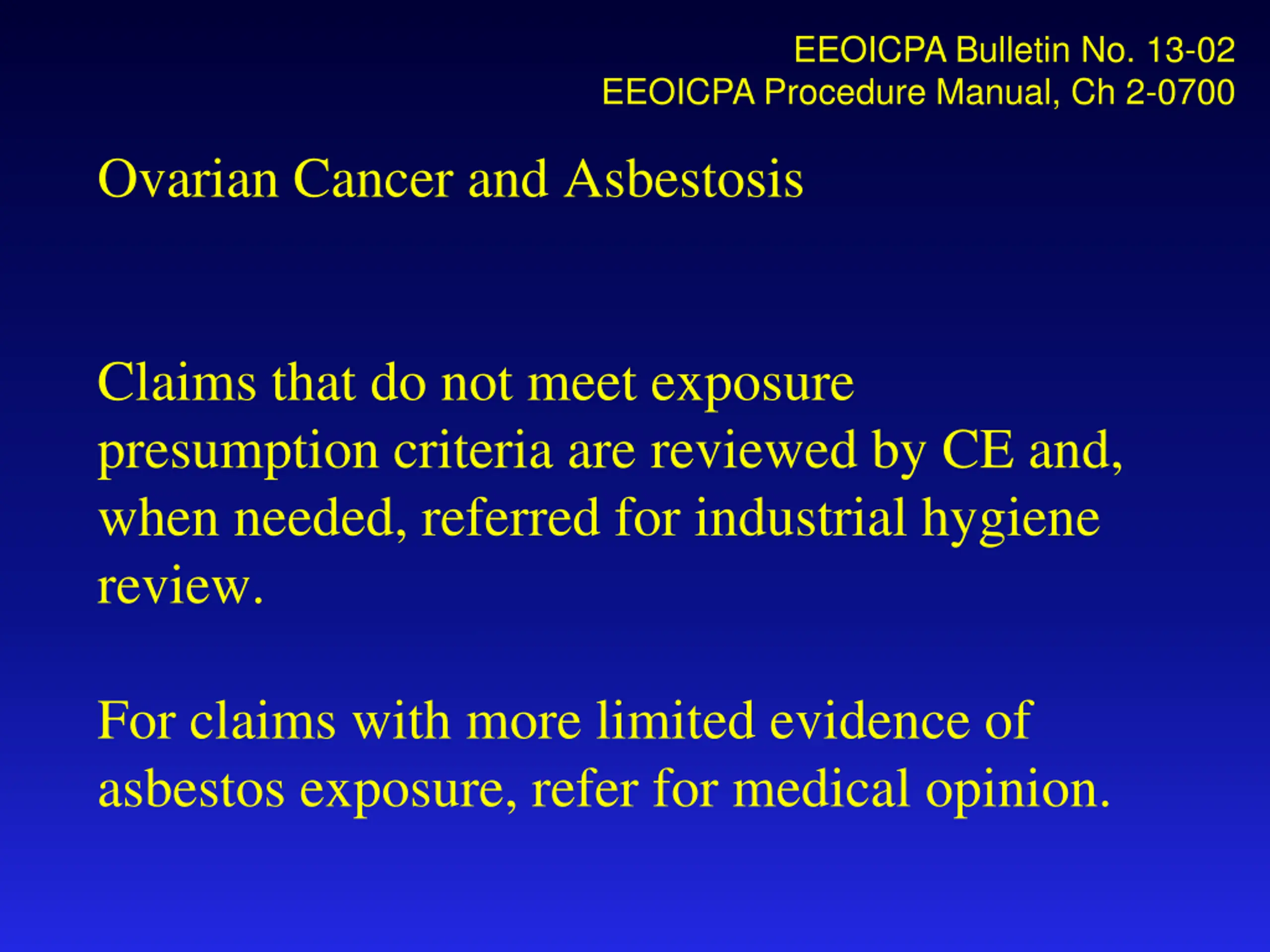 EEOICPA Bulletin No. 13-02
EEOICPA Procedure Manual, Ch 2-0700

Ovarian Cancer and Asbestosis

Claims that do not meet exposure presumption criteria are reviewed by CE and, when needed, referred for industrial hygiene review.

For claims with more limited evidence of asbestos exposure, refer for medical opinion.